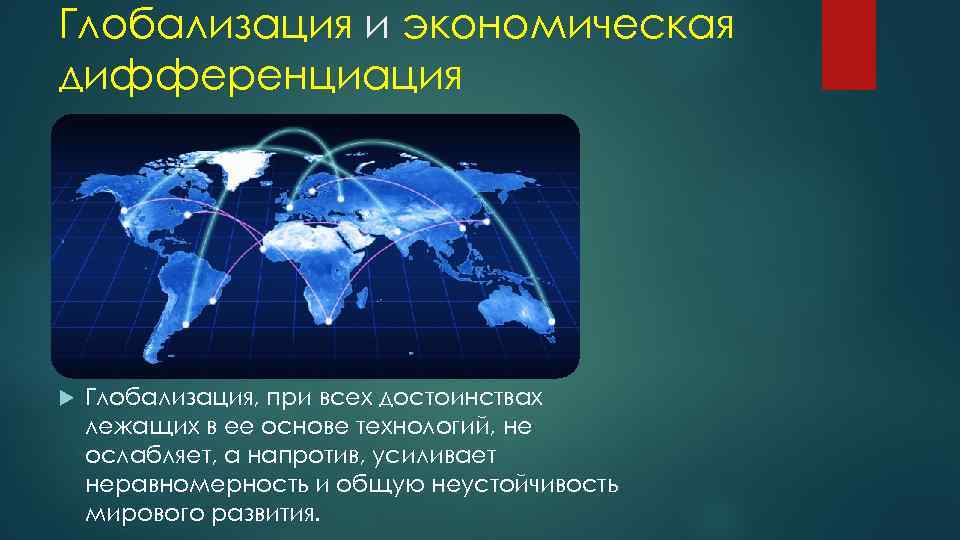 Глобализация и экономическая дифференциация

Глобализация, при всех достоинствах лежащих в ее основе технологий, не ослабляет, а напротив, усиливает неравномерность и общую неустойчивость мирового развития.